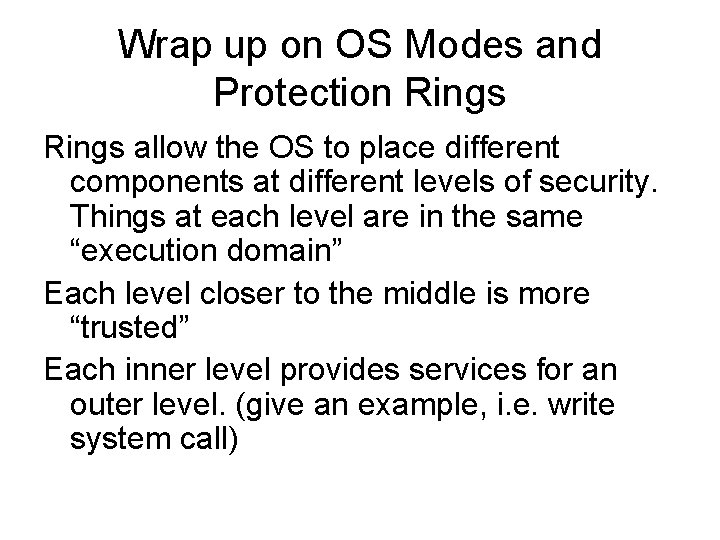 Wrap up on OS Modes and Protection Rings

Rings allow the OS to place different components at different levels of security. Things at each level are in the same “execution domain”

Each level closer to the middle is more “trusted”

Each inner level provides services for an outer level. (give an example, i.e. write system call)